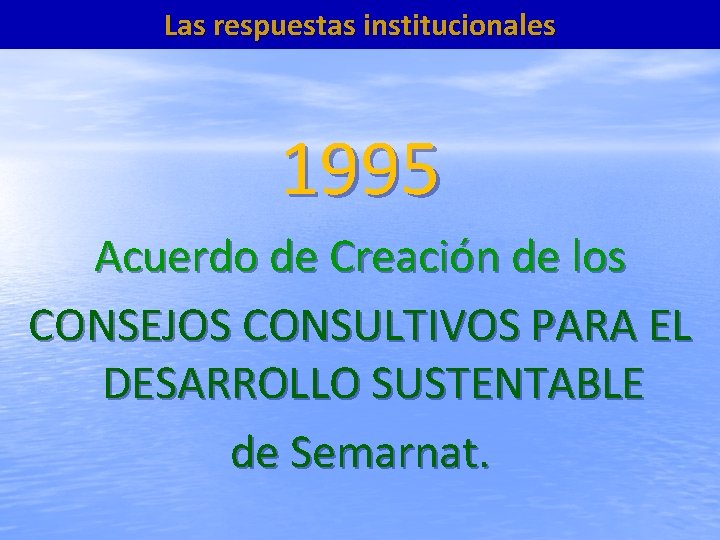 Las respuestas institucionales

1995

Acuerdo de Creación de los

CONSEJOS CONSULTIVOS PARA EL DESARROLLO SUSTENTABLE

de Semarnat.